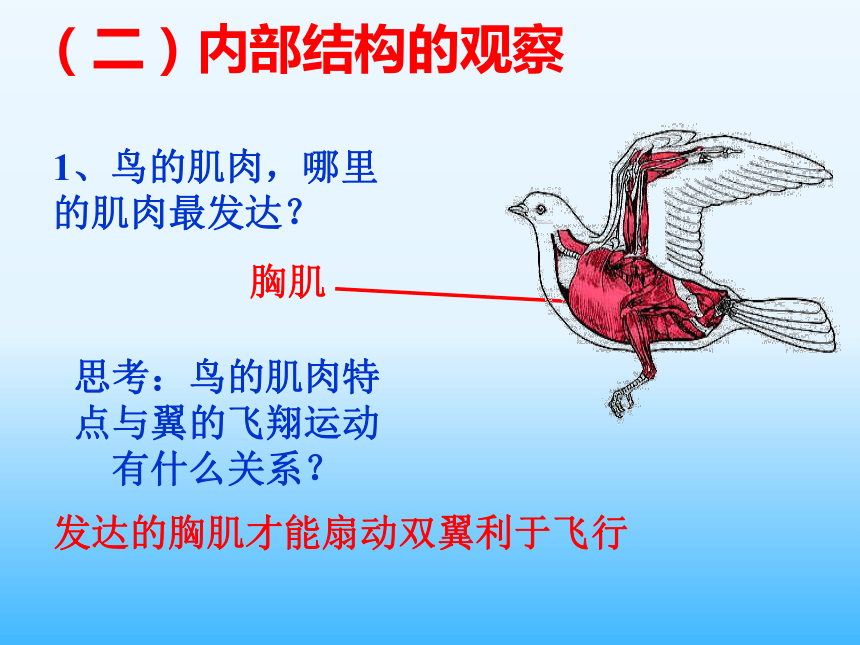 （二）内部结构的观察

1、鸟的肌肉，哪里的肌肉最发达？

胸肌

思考：鸟的肌肉特点与翼的飞翔运动有什么关系？

发达的胸肌才能扇动双翼利于飞行